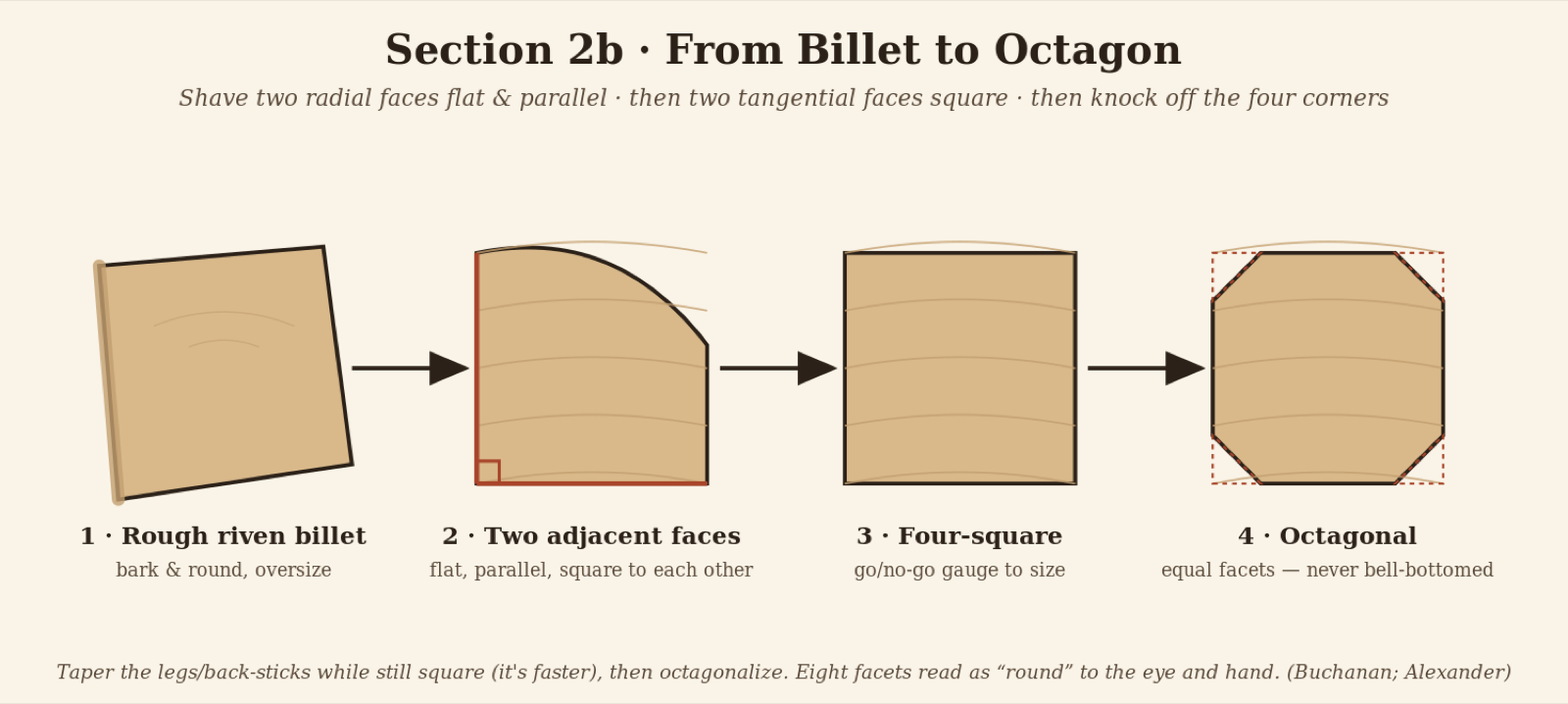 Section 2b · From Billet to Octagon

Shave two radial faces flat & parallel · then two tangential faces square · then knock off the four corners

1 · Rough riven billet
bark & round, oversize

2 · Two adjacent faces
flat, parallel, square to each other

3 · Four-square
go/no-go gauge to size

4 · Octagonal
equal facets — never bell-bottomed

Taper the legs/back-sticks while still square (it's faster), then octagonalize. Eight facets read as “round” to the eye and hand. (Buchanan; Alexander)